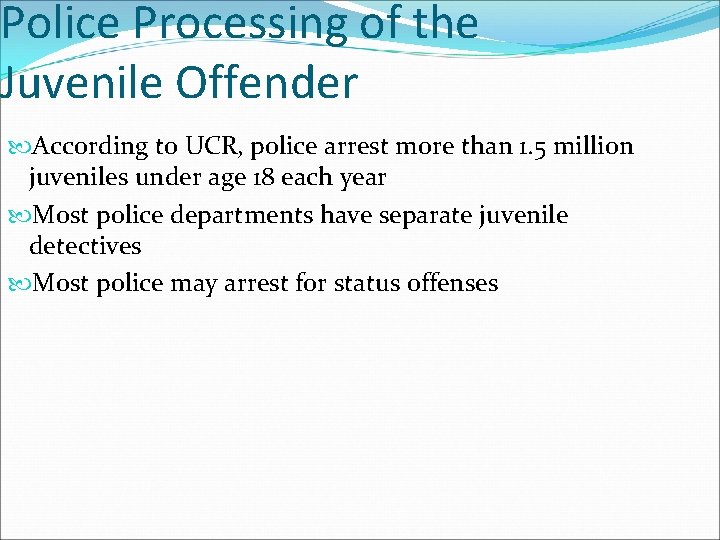 Police Processing of the Juvenile Offender

According to UCR, police arrest more than 1.5 million juveniles under age 18 each year

Most police departments have separate juvenile detectives

Most police may arrest for status offenses